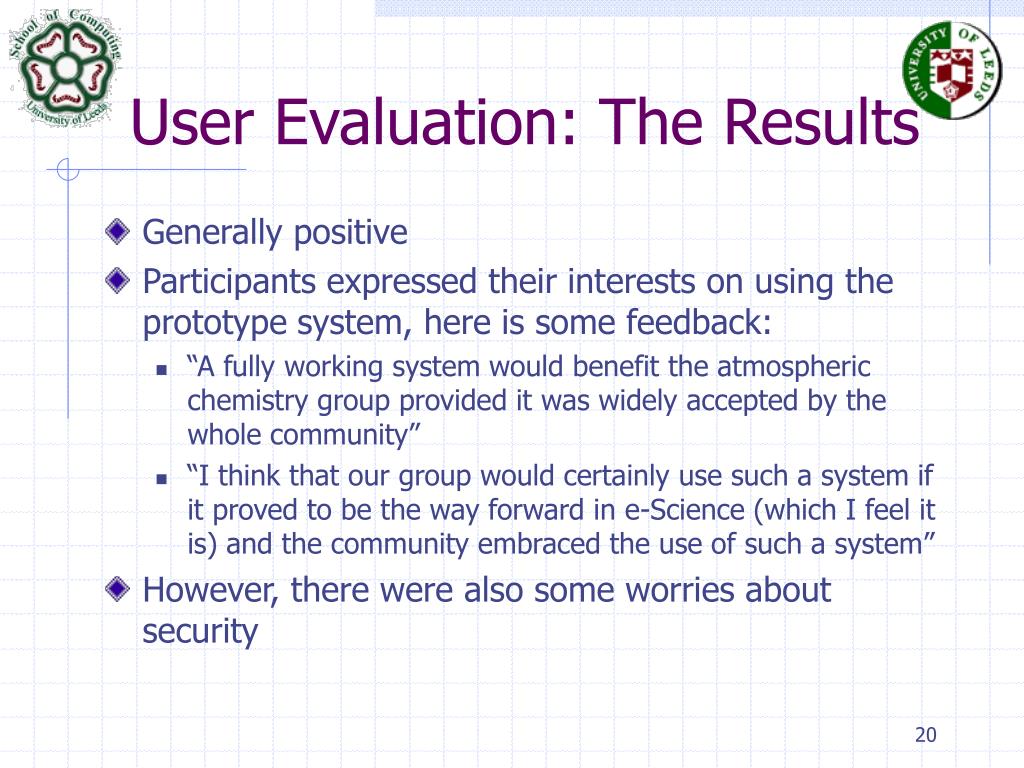 School of Computing
University of Leeds

UNIVERSITY OF LEEDS

User Evaluation: The Results

Generally positive

Participants expressed their interests on using the prototype system, here is some feedback:

“A fully working system would benefit the atmospheric chemistry group provided it was widely accepted by the whole community”

“I think that our group would certainly use such a system if it proved to be the way forward in e-Science (which I feel it is) and the community embraced the use of such a system”

However, there were also some worries about security

20